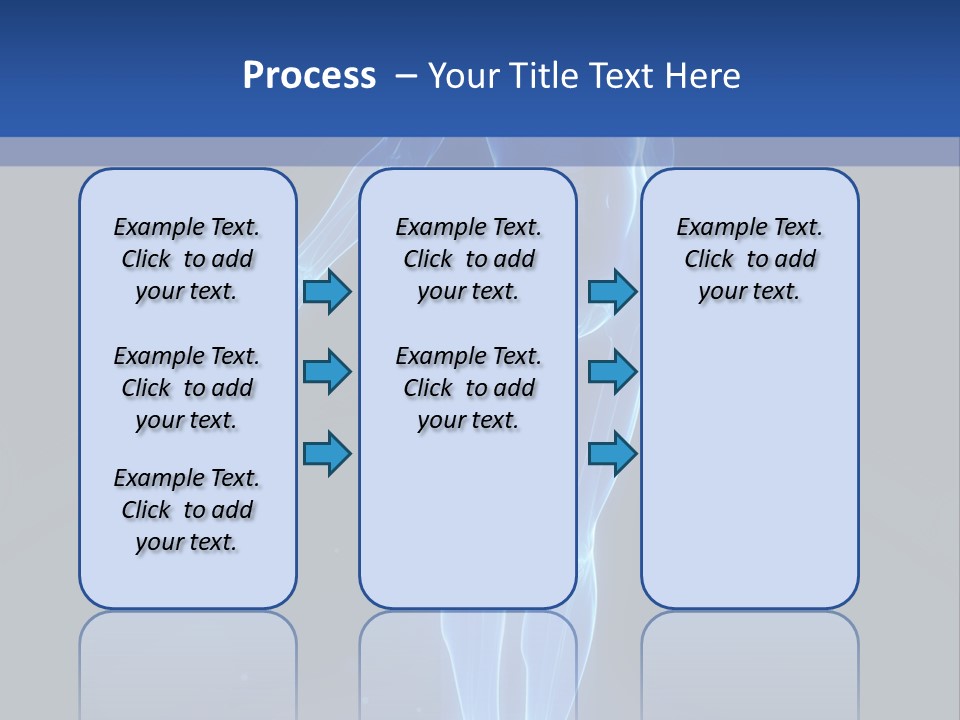 Process – Your Title Text Here

Example Text. Click to add your text.

Example Text. Click to add your text.

Example Text. Click to add your text.

Example Text. Click to add your text.

Example Text. Click to add your text.

Example Text. Click to add your text.